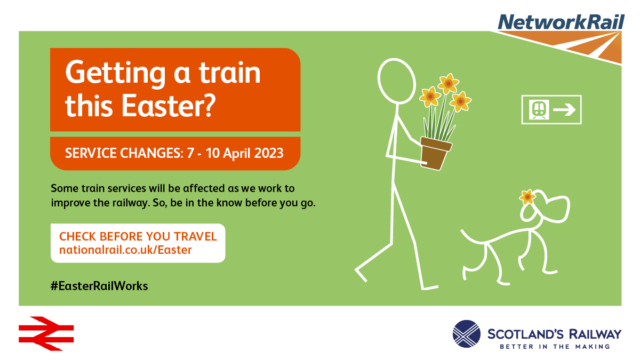 NetworkRail

Getting a train this Easter?

SERVICE CHANGES: 7 - 10 April 2023

Some train services will be affected as we work to improve the railway. So, be in the know before you go.

CHECK BEFORE YOU TRAVEL
nationalrail.co.uk/Easter

#EasterRailWorks

SCOTLAND'S RAILWAY
BETTER IN THE MAKING